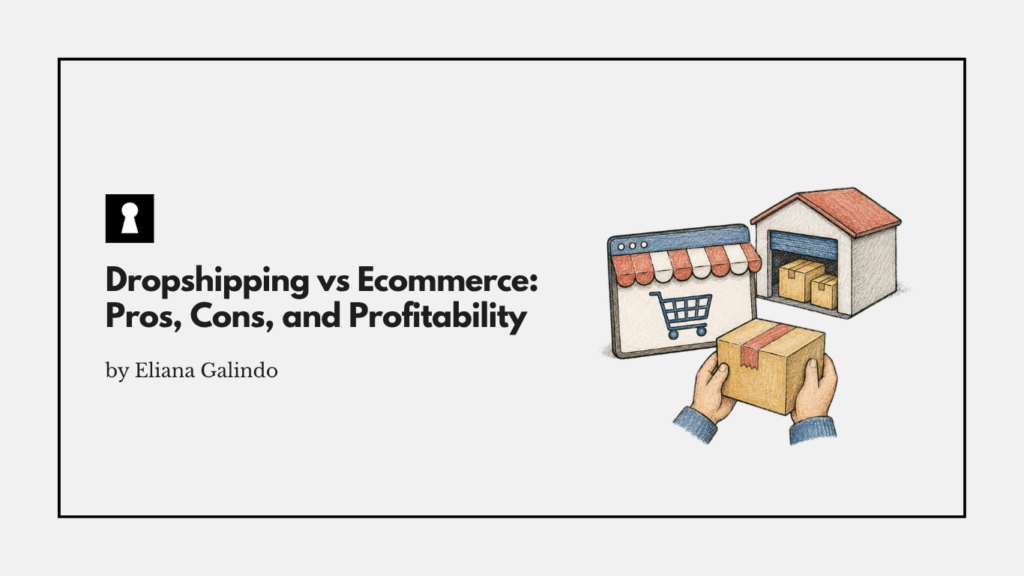 Dropshipping vs Ecommerce: Pros, Cons, and Profitability

by Eliana Galindo